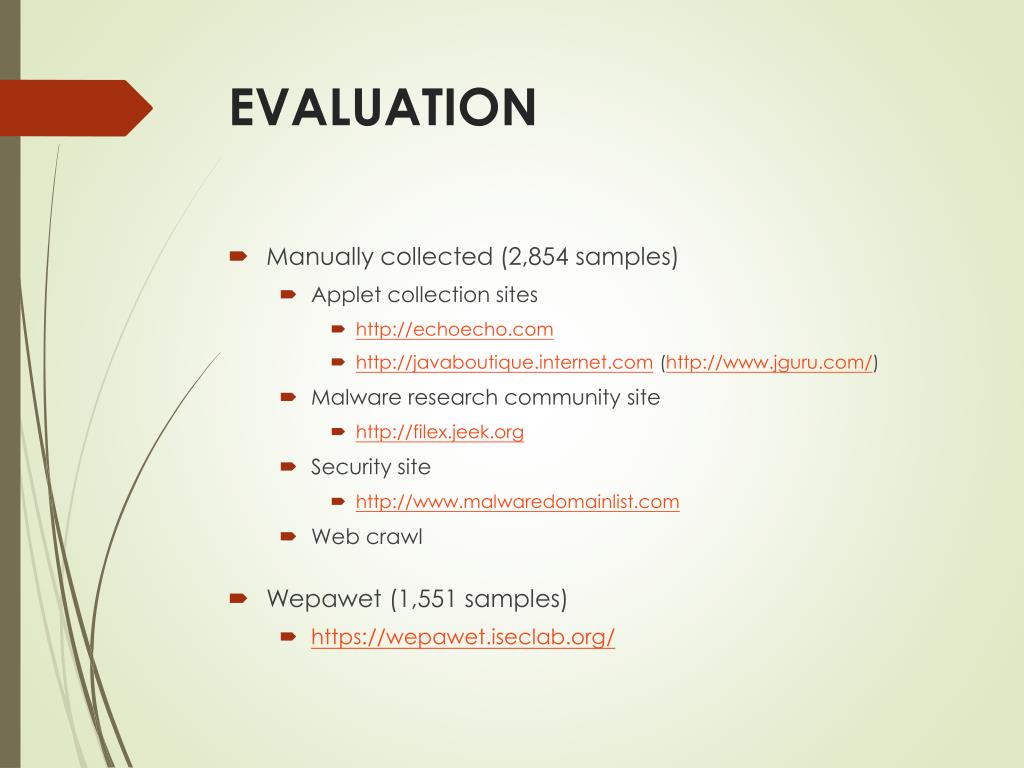 EVALUATION

Manually collected (2,854 samples)

Applet collection sites

http://echoecho.com

http://javaboutique.internet.com (http://www.jguru.com/)

Malware research community site

http://filex.jeek.org

Security site

http://www.malwaredomainlist.com

Web crawl

Wepawet (1,551 samples)

https://wepawet.iseclab.org/